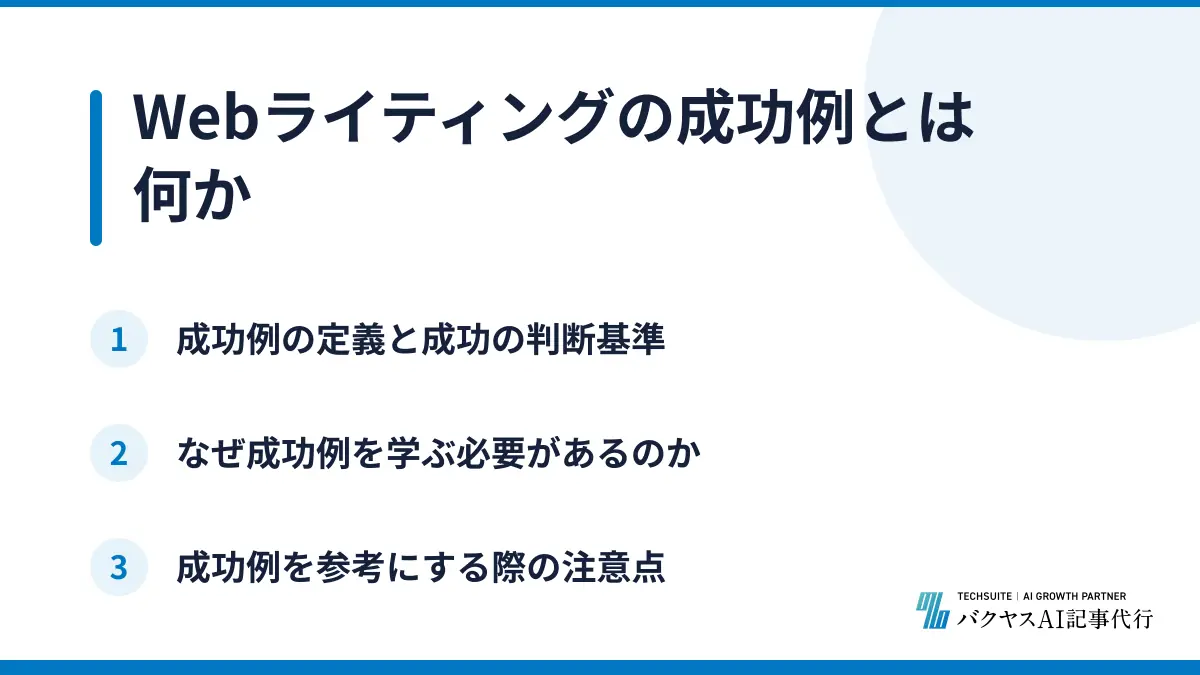 Webライティングの成功例とは何か

1 成功例の定義と成功の判断基準

2 なぜ成功例を学ぶ必要があるのか

3 成功例を参考にする際の注意点

TECHSUITE | AI GROWTH PARTNER
バクヤスAI記事代行